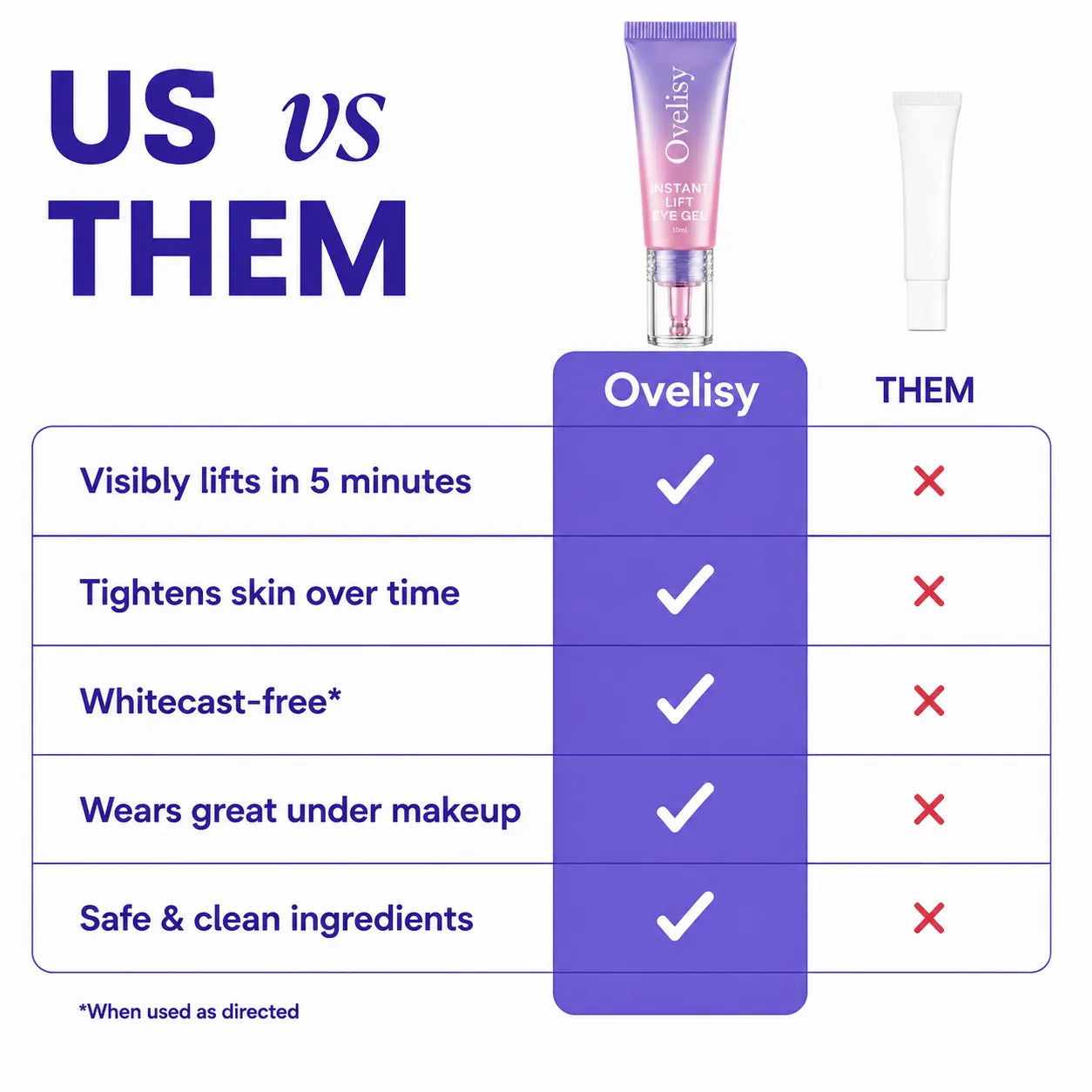 US vs THEM

Ovelisy
INSTANT LIFT EYE GEL
10ml

| | Ovelisy | THEM |
|---|---|---|
| Visibly lifts in 5 minutes | ✓ | ✗ |
| Tightens skin over time | ✓ | ✗ |
| Whitecast-free* | ✓ | ✗ |
| Wears great under makeup | ✓ | ✗ |
| Safe & clean ingredients | ✓ | ✗ |

*When used as directed